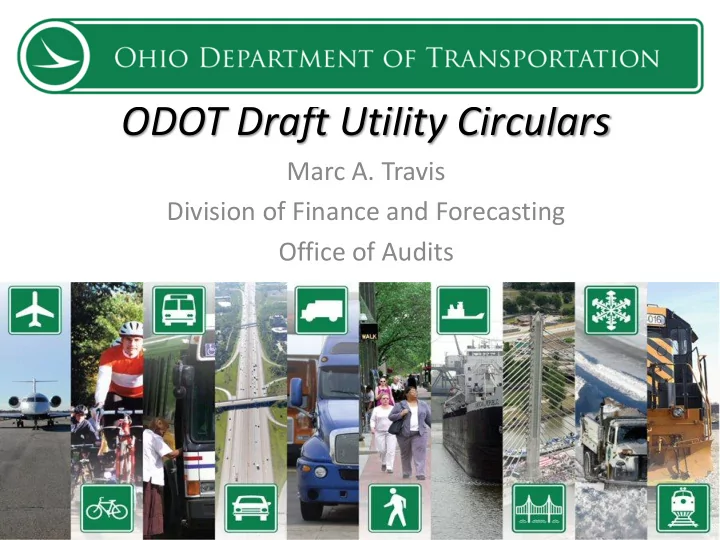 OHIO DEPARTMENT OF TRANSPORTATION

ODOT Draft Utility Circulars

Marc A. Travis
Division of Finance and Forecasting
Office of Audits

WALK

016